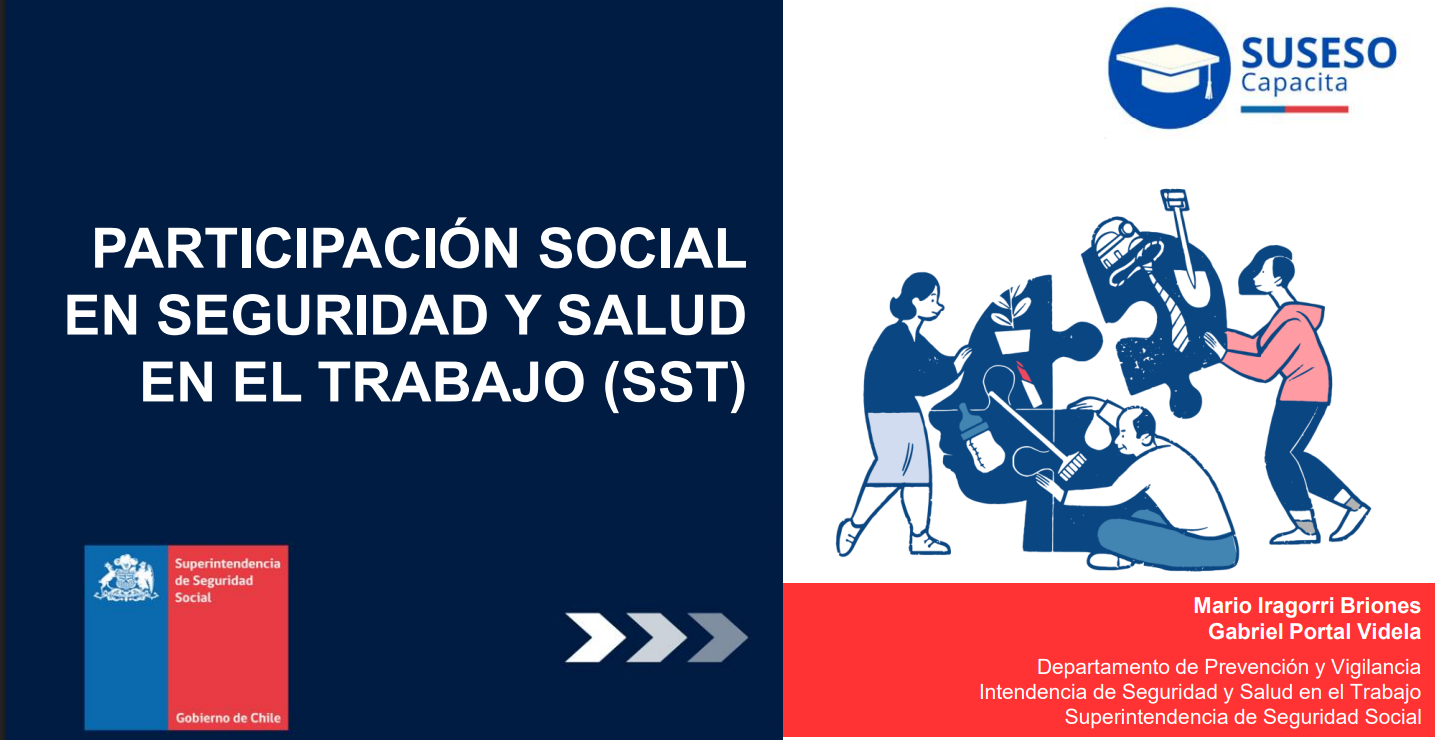 SUSESO
Capacita

PARTICIPACIÓN SOCIAL EN SEGURIDAD Y SALUD EN EL TRABAJO (SST)

Superintendencia de Seguridad Social

Gobierno de Chile

Mario Iragorri Briones
Gabriel Portal Videla

Departamento de Prevención y Vigilancia
Intendencia de Seguridad y Salud en el Trabajo
Superintendencia de Seguridad Social